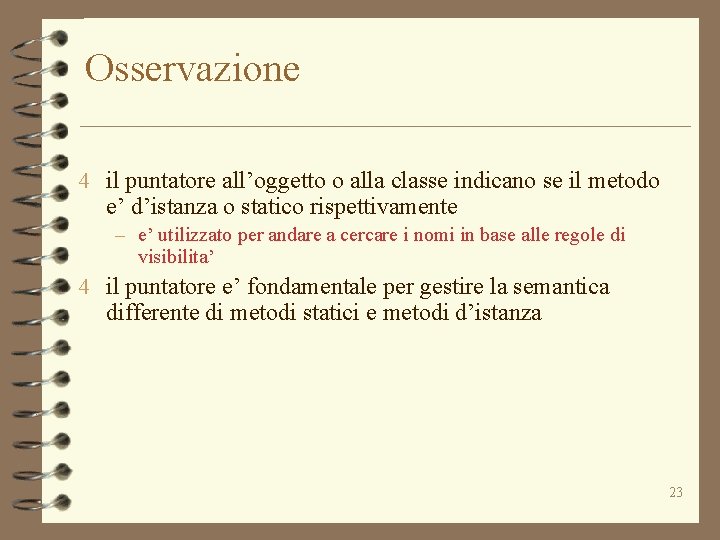 Osservazione

4 il puntatore all’oggetto o alla classe indicano se il metodo e’ d’istanza o statico rispettivamente

– e’ utilizzato per andare a cercare i nomi in base alle regole di visibilita’

4 il puntatore e’ fondamentale per gestire la semantica differente di metodi statici e metodi d’istanza

23